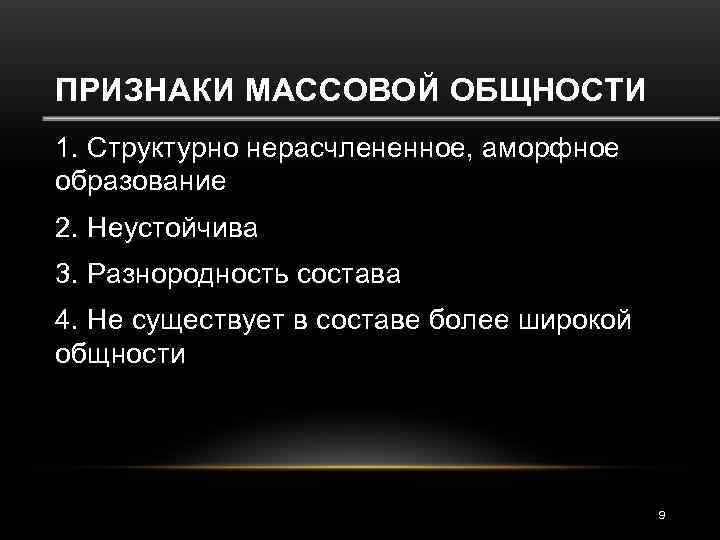 ПРИЗНАКИ МАССОВОЙ ОБЩНОСТИ

1. Структурно нерасчлененное, аморфное образование

2. Неустойчива

3. Разнородность состава

4. Не существует в составе более широкой общности

9